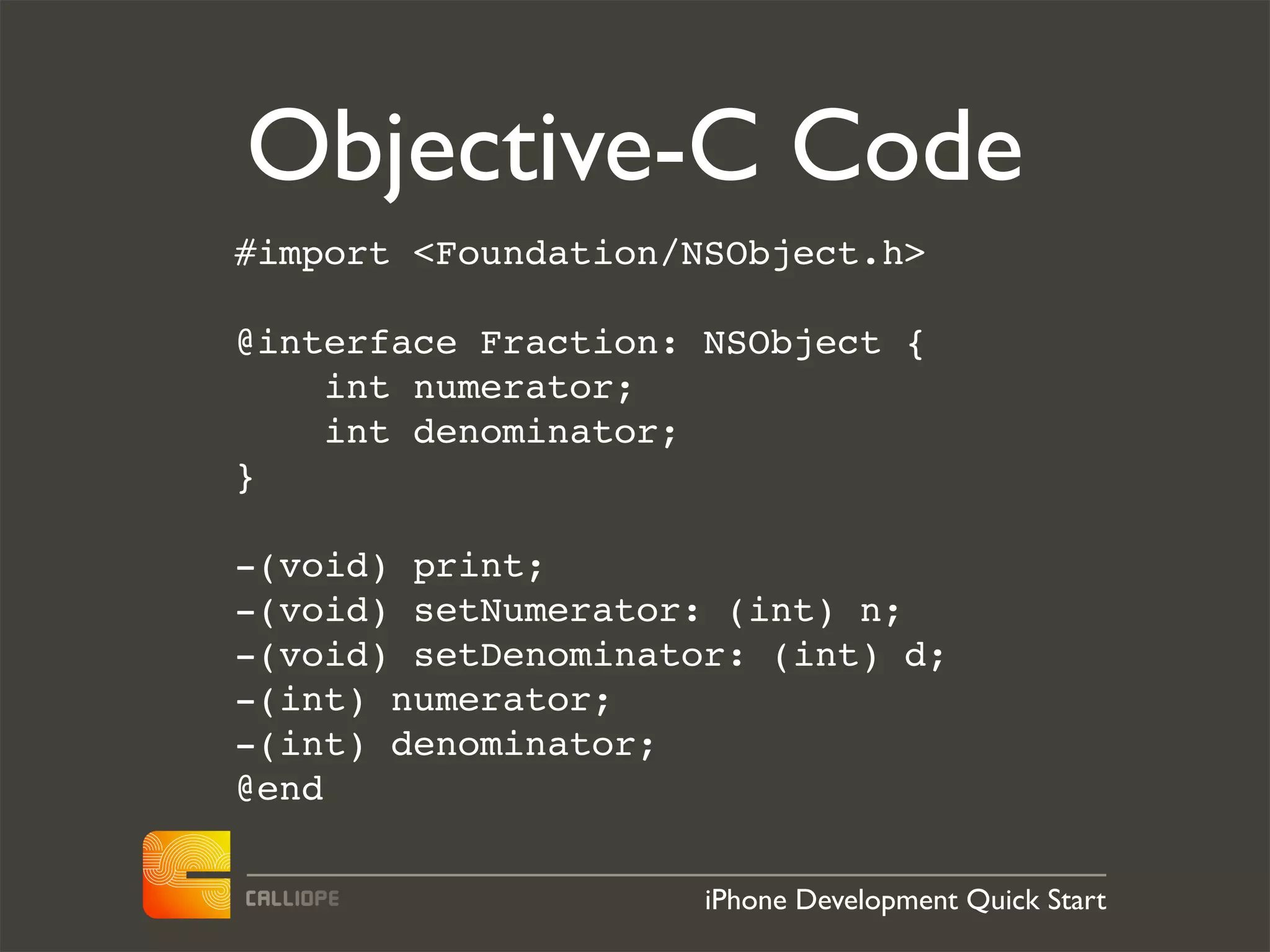 Objective-C Code

#import <Foundation/NSObject.h>

@interface Fraction: NSObject {
    int numerator;
    int denominator;
}

-(void) print;
-(void) setNumerator: (int) n;
-(void) setDenominator: (int) d;
-(int) numerator;
-(int) denominator;
@end

CALLIOPE

iPhone Development Quick Start